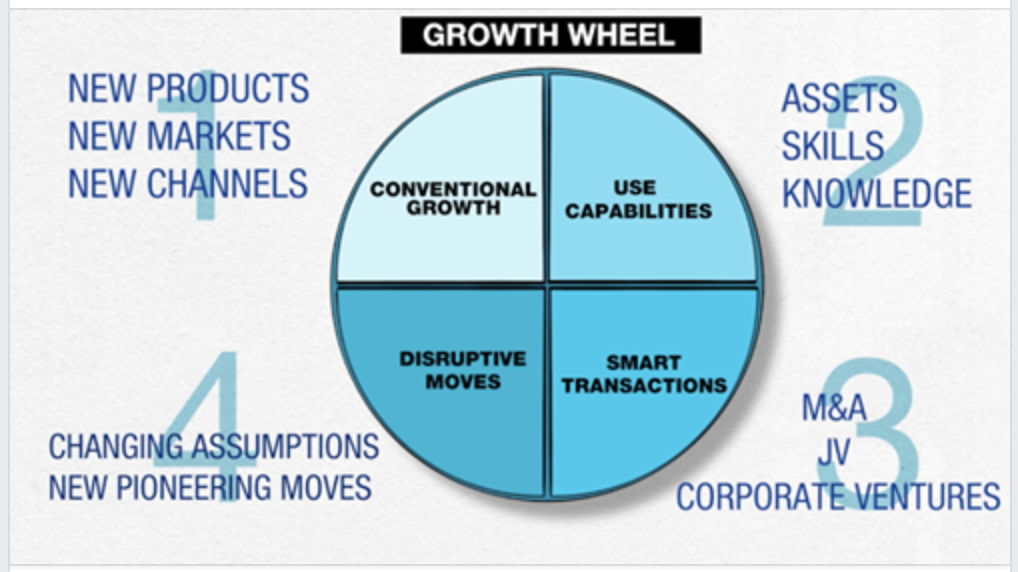 GROWTH WHEEL

1
NEW PRODUCTS
NEW MARKETS
NEW CHANNELS

CONVENTIONAL GROWTH

USE CAPABILITIES

2
ASSETS
SKILLS
KNOWLEDGE

DISRUPTIVE MOVES

SMART TRANSACTIONS

4
CHANGING ASSUMPTIONS
NEW PIONEERING MOVES

3
M&A
JV
CORPORATE VENTURES